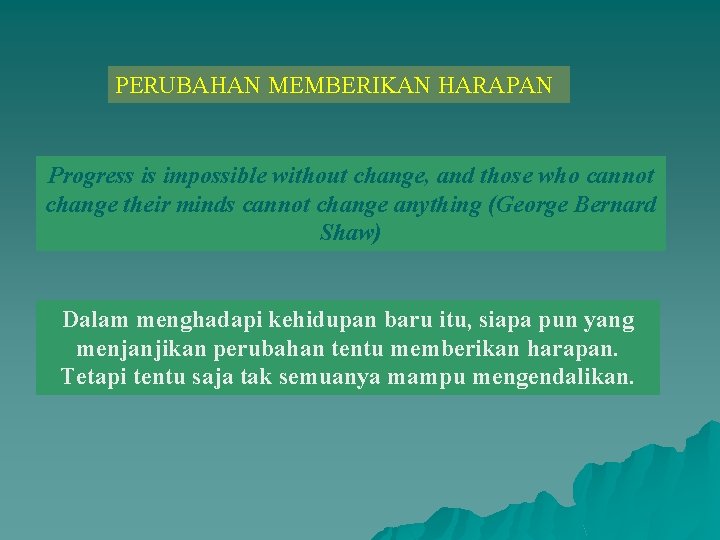 PERUBAHAN MEMBERIKAN HARAPAN

Progress is impossible without change, and those who cannot change their minds cannot change anything (George Bernard Shaw)

Dalam menghadapi kehidupan baru itu, siapa pun yang menjanjikan perubahan tentu memberikan harapan. Tetapi tentu saja tak semuanya mampu mengendalikan.